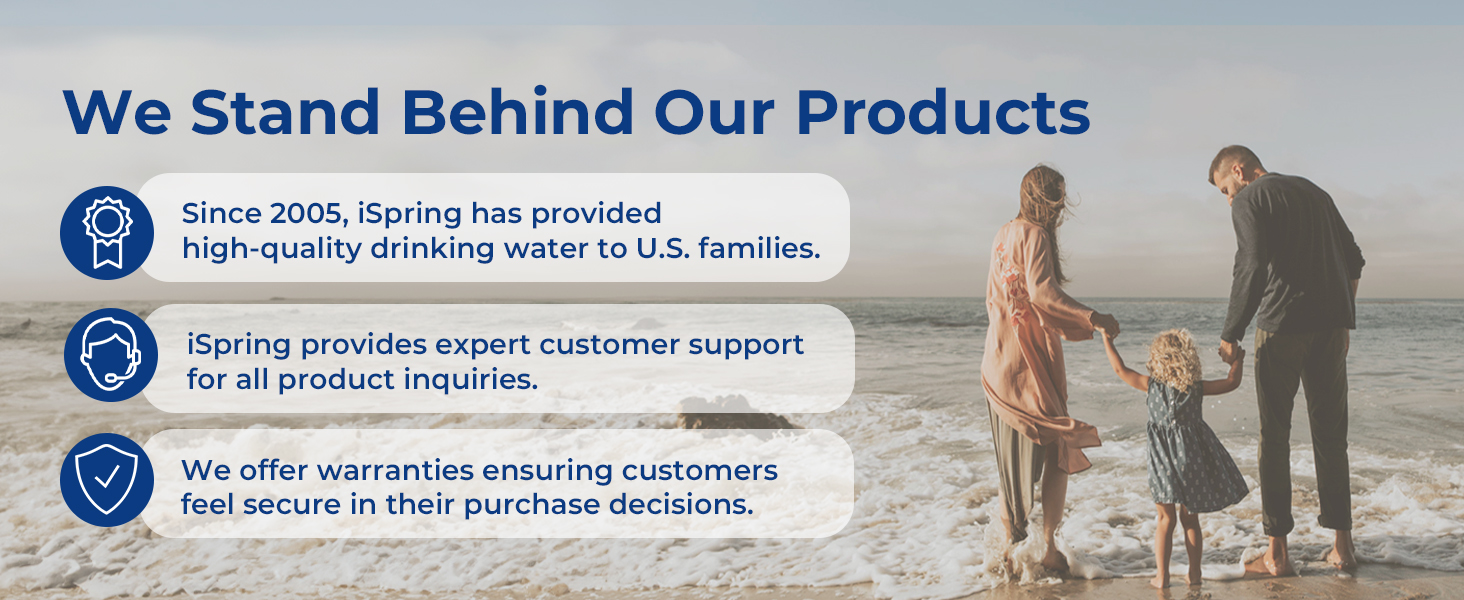 We Stand Behind Our Products

Since 2005, iSpring has provided high-quality drinking water to U.S. families.

iSpring provides expert customer support for all product inquiries.

We offer warranties ensuring customers feel secure in their purchase decisions.